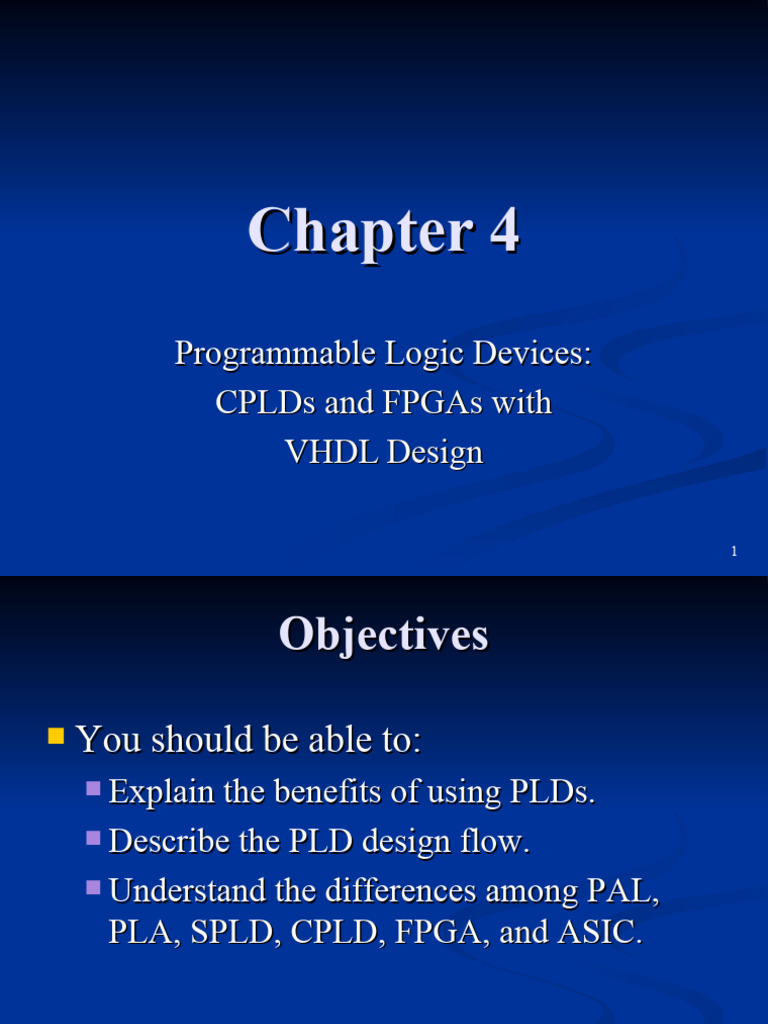 Chapter 4

Programmable Logic Devices:
CPLDs and FPGAs with
VHDL Design

1

Objectives

You should be able to:

Explain the benefits of using PLDs.

Describe the PLD design flow.

Understand the differences among PAL, PLA, SPLD, CPLD, FPGA, and ASIC.